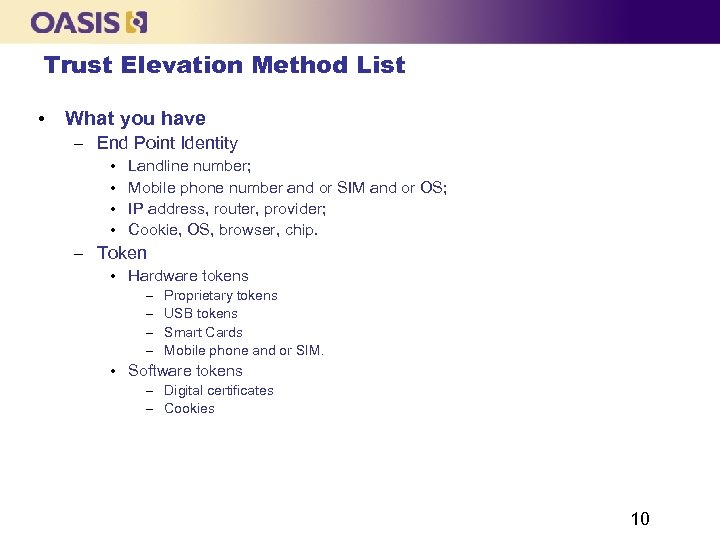 OASIS

Trust Elevation Method List

• What you have
– End Point Identity
• Landline number;
• Mobile phone number and or SIM and or OS;
• IP address, router, provider;
• Cookie, OS, browser, chip.
– Token
• Hardware tokens
– Proprietary tokens
– USB tokens
– Smart Cards
– Mobile phone and or SIM.
• Software tokens
– Digital certificates
– Cookies

10